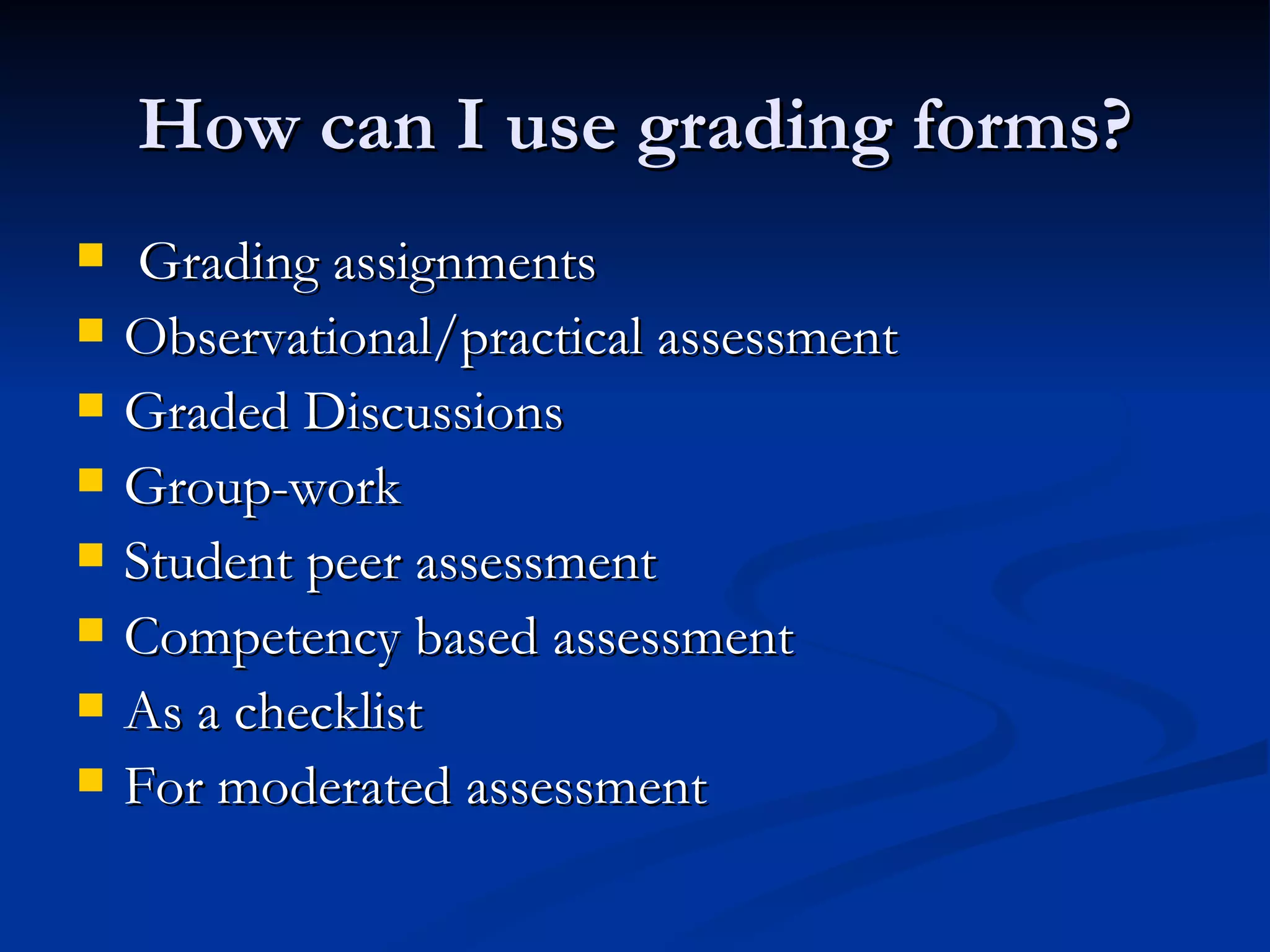 How can I use grading forms?

- Grading assignments
- Observational/practical assessment
- Graded Discussions
- Group-work
- Student peer assessment
- Competency based assessment
- As a checklist
- For moderated assessment